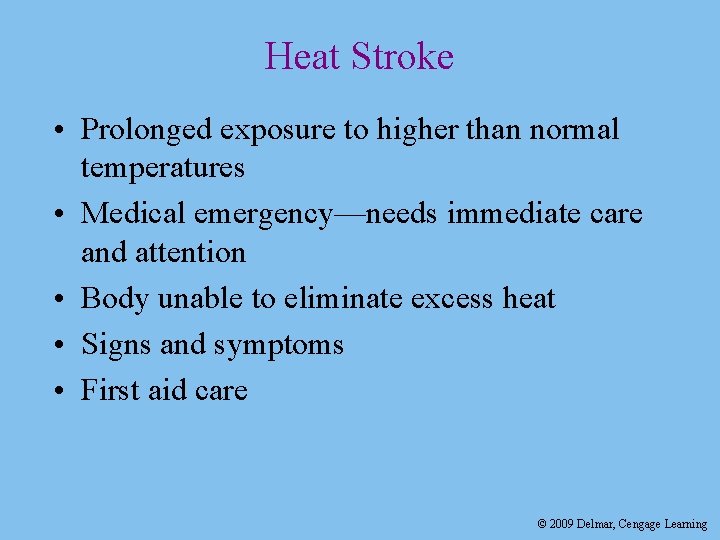 Heat Stroke

• Prolonged exposure to higher than normal temperatures
• Medical emergency—needs immediate care and attention
• Body unable to eliminate excess heat
• Signs and symptoms
• First aid care

© 2009 Delmar, Cengage Learning